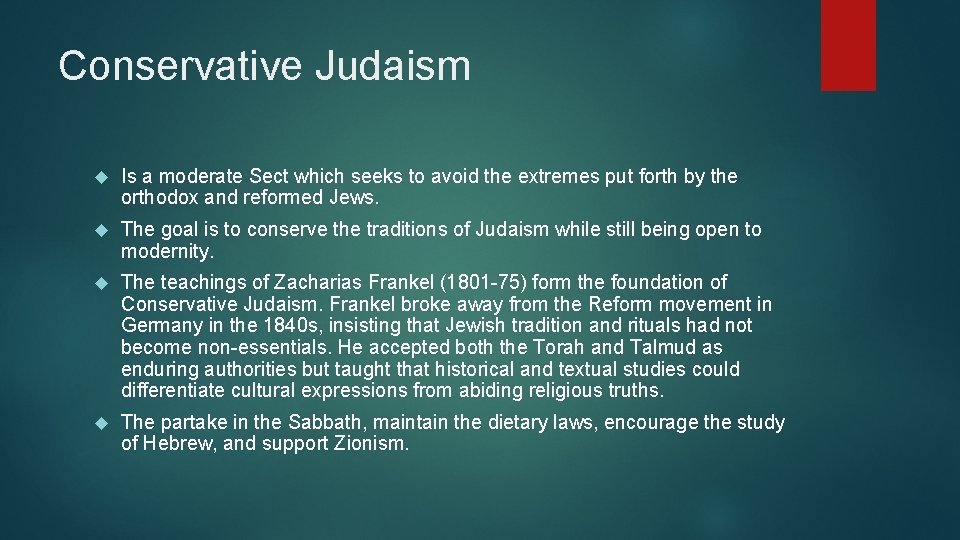 Conservative Judaism

Is a moderate Sect which seeks to avoid the extremes put forth by the orthodox and reformed Jews.

The goal is to conserve the traditions of Judaism while still being open to modernity.

The teachings of Zacharias Frankel (1801-75) form the foundation of Conservative Judaism. Frankel broke away from the Reform movement in Germany in the 1840s, insisting that Jewish tradition and rituals had not become non-essentials. He accepted both the Torah and Talmud as enduring authorities but taught that historical and textual studies could differentiate cultural expressions from abiding religious truths.

The partake in the Sabbath, maintain the dietary laws, encourage the study of Hebrew, and support Zionism.